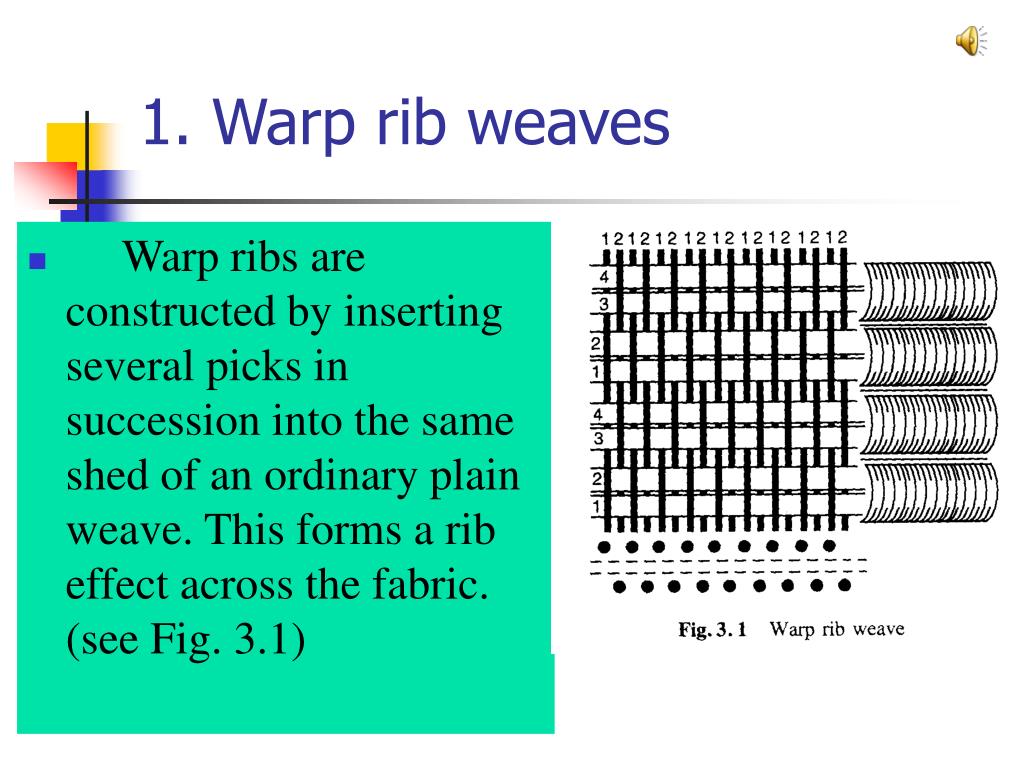 1. Warp rib weaves

Warp ribs are constructed by inserting several picks in succession into the same shed of an ordinary plain weave. This forms a rib effect across the fabric. (see Fig. 3.1)

1 2 1 2 1 2 1 2 1 2 1 2 1 2 1 2 1 2

4
3
2
1
4
3
2
1

Fig. 3. 1 Warp rib weave